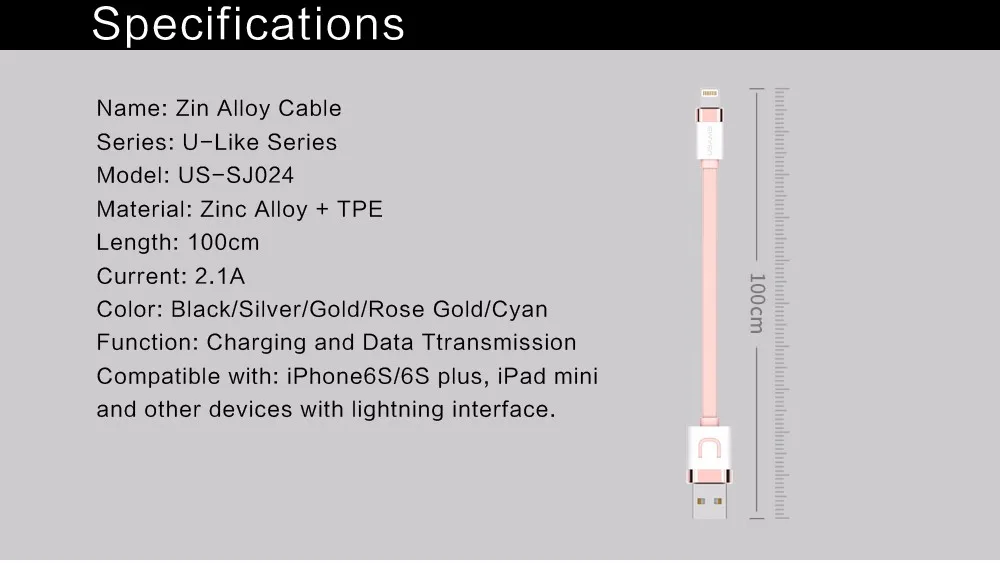 Specifications

Name: Zin Alloy Cable
Series: U-Like Series
Model: US-SJ024
Material: Zinc Alloy + TPE
Length: 100cm
Current: 2.1A
Color: Black/Silver/Gold/Rose Gold/Cyan
Function: Charging and Data Ttransmission
Compatible with: iPhone6S/6S plus, iPad mini and other devices with lightning interface.

100cm